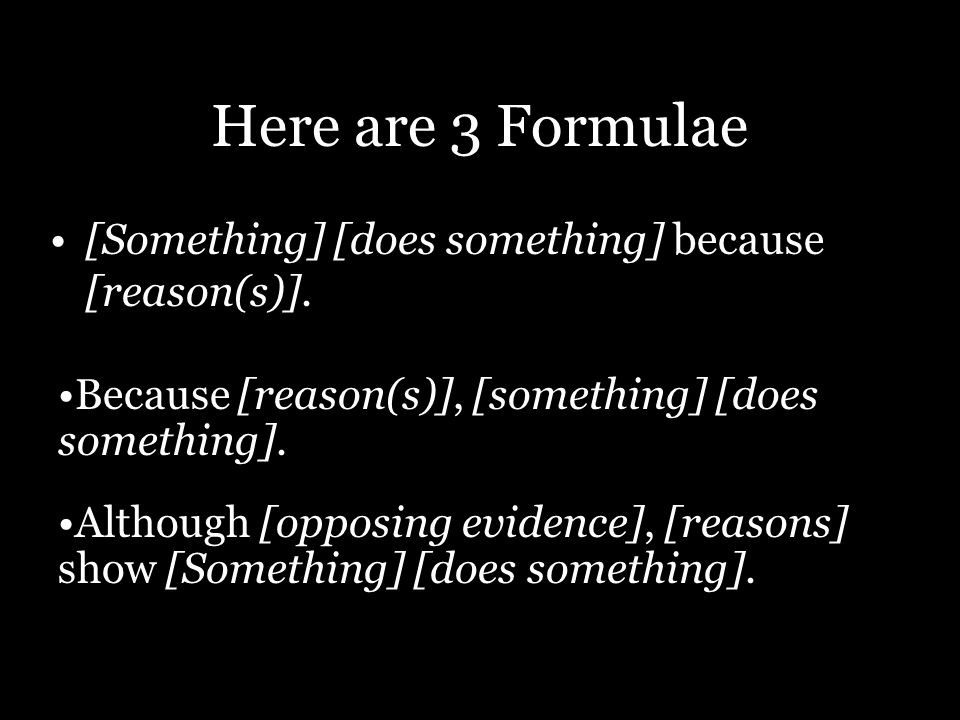 Here are 3 Formulae

• [Something] [does something] because [reason(s)].

•Because [reason(s)], [something] [does something].

•Although [opposing evidence], [reasons] show [Something] [does something].